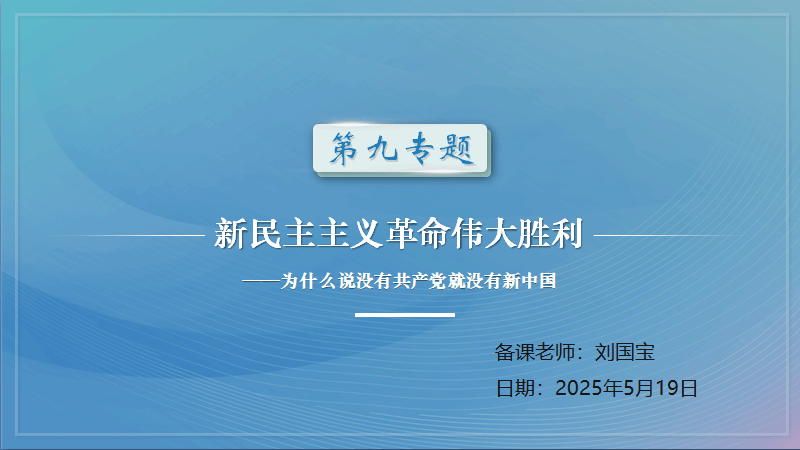 第九专题

新民主主义革命伟大胜利

——为什么说没有共产党就没有新中国

备课老师：刘国宝

日期：2025年5月19日